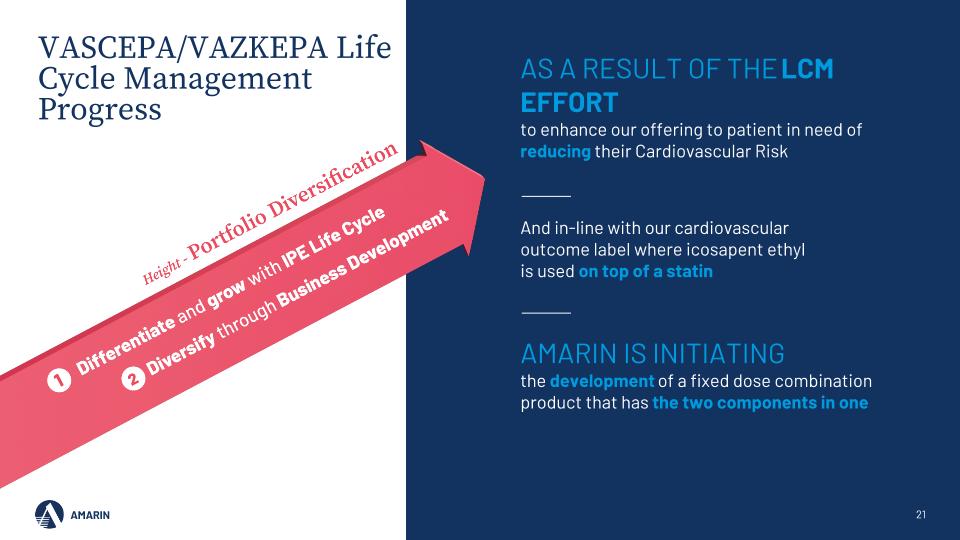 VASCEPA/VAZKEPA Life Cycle Management Progress

Height - Portfolio Diversification

1 Differentiate and grow with IPE Life Cycle

2 Diversify through Business Development

AS A RESULT OF THE LCM EFFORT

to enhance our offering to patient in need of reducing their Cardiovascular Risk

And in-line with our cardiovascular outcome label where icosapent ethyl is used on top of a statin

AMARIN IS INITIATING

the development of a fixed dose combination product that has the two components in one

AMARIN

21